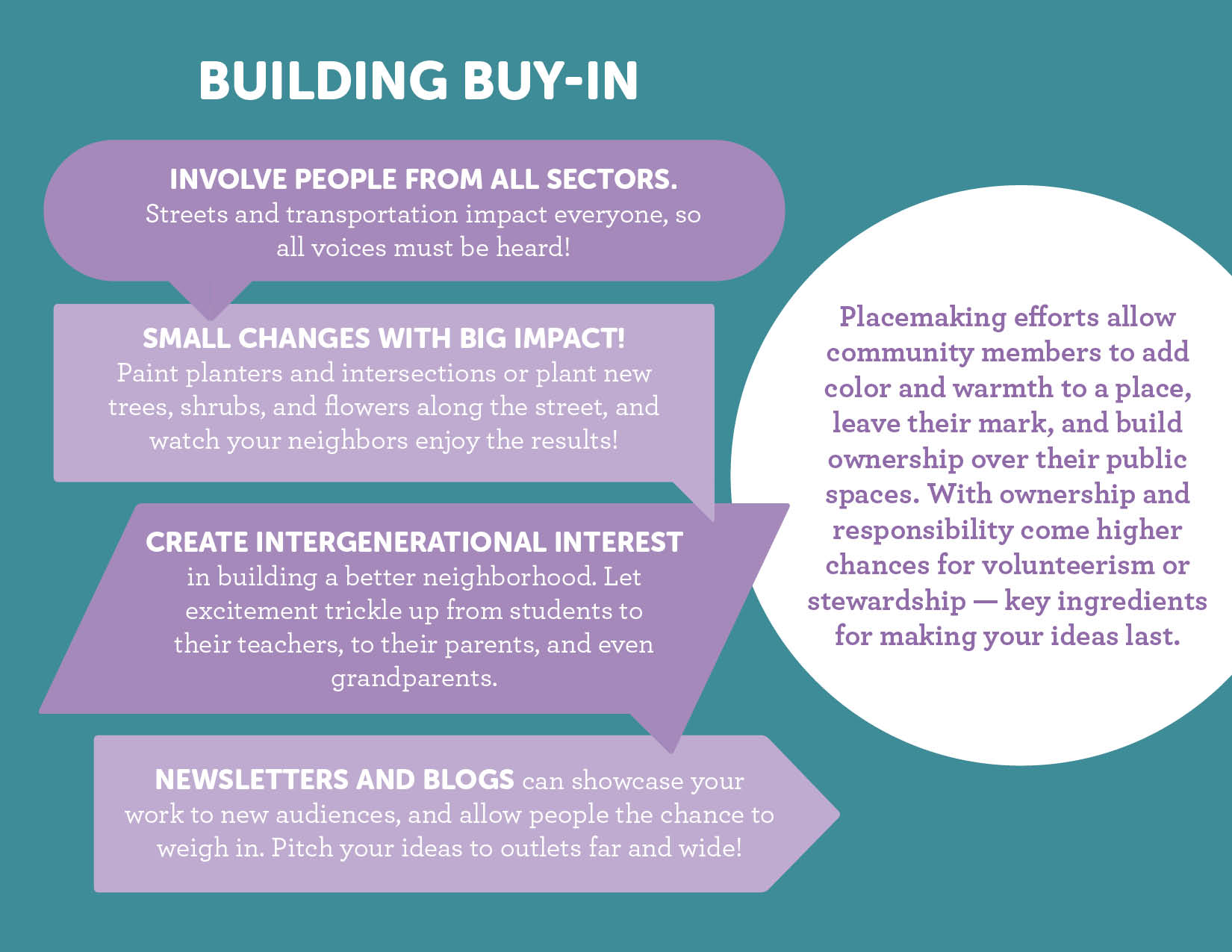 BUILDING BUY-IN

INVOLVE PEOPLE FROM ALL SECTORS.
Streets and transportation impact everyone, so all voices must be heard!

SMALL CHANGES WITH BIG IMPACT!
Paint planters and intersections or plant new trees, shrubs, and flowers along the street, and watch your neighbors enjoy the results!

CREATE INTERGENERATIONAL INTEREST
in building a better neighborhood. Let excitement trickle up from students to their teachers, to their parents, and even grandparents.

NEWSLETTERS AND BLOGS can showcase your work to new audiences, and allow people the chance to weigh in. Pitch your ideas to outlets far and wide!

Placemaking efforts allow community members to add color and warmth to a place, leave their mark, and build ownership over their public spaces. With ownership and responsibility come higher chances for volunteerism or stewardship — key ingredients for making your ideas last.